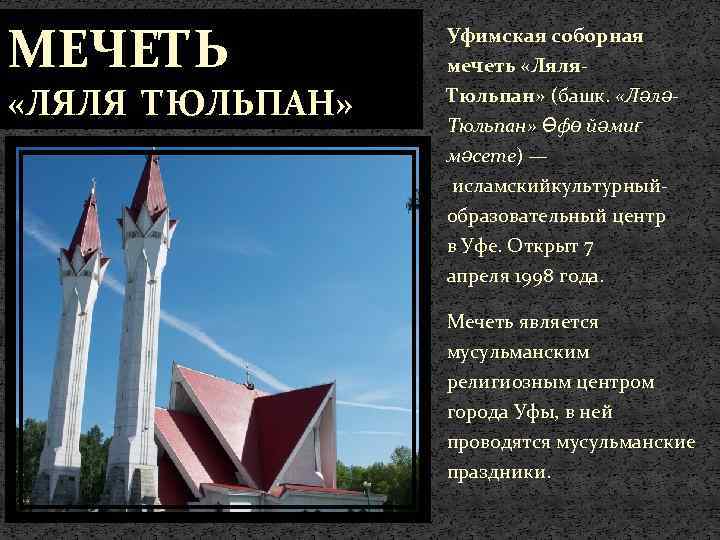 МЕЧЕТЬ
«ЛЯЛЯ ТЮЛЬПАН»

Уфимская соборная мечеть «Ляля-Тюльпан» (башк. «Ләлә-Тюльпан» Өфө йәмиғ мәсете) — исламскийкультурный-образовательный центр в Уфе. Открыт 7 апреля 1998 года.

Мечеть является мусульманским религиозным центром города Уфы, в ней проводятся мусульманские праздники.